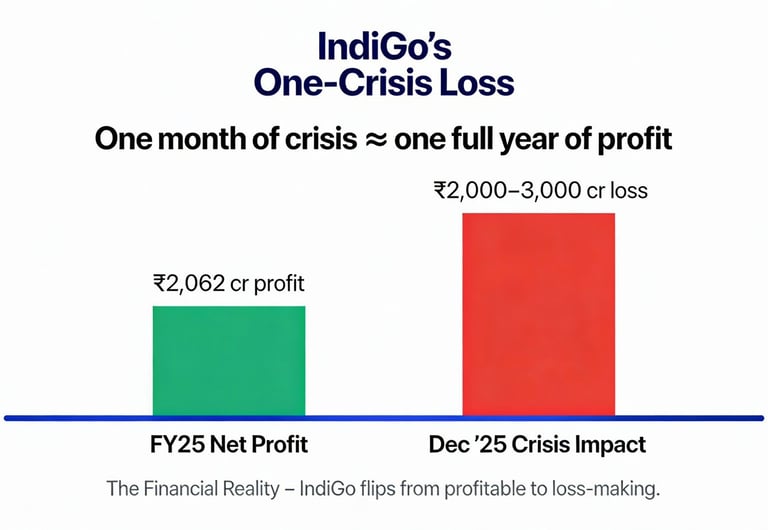 IndiGo's
One-Crisis Loss

One month of crisis ≈ one full year of profit

₹2,062 cr profit

₹2,000–3,000 cr loss

FY25 Net Profit

Dec '25 Crisis Impact

The Financial Reality – IndiGo flips from profitable to loss-making.